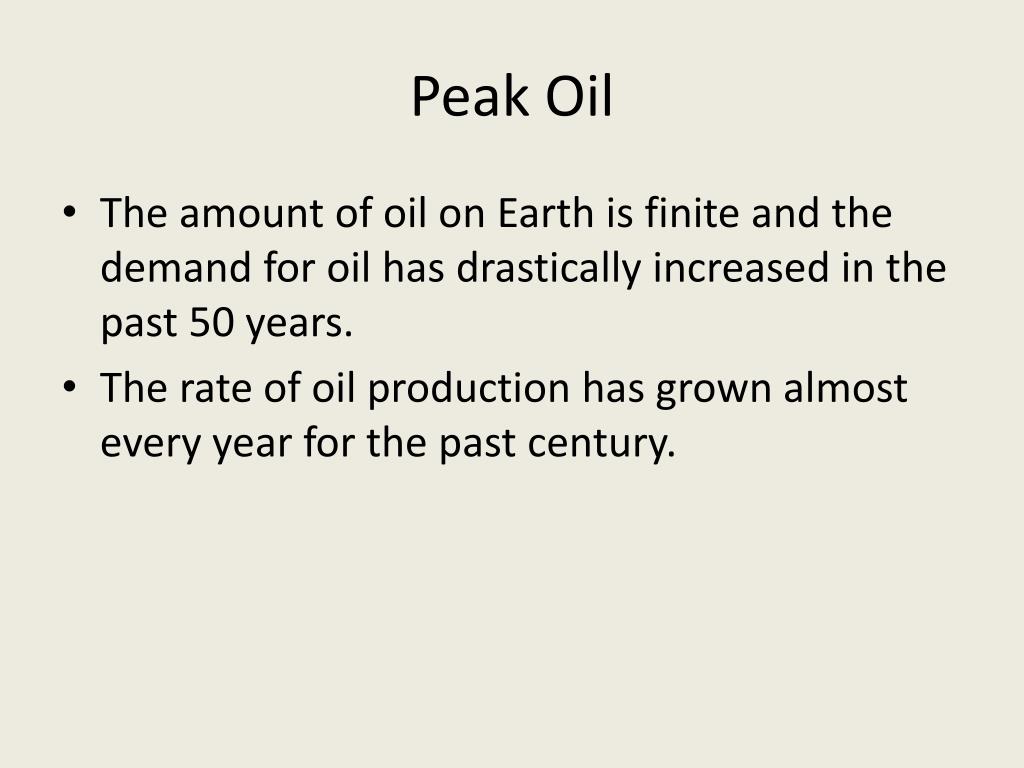 Peak Oil

• The amount of oil on Earth is finite and the demand for oil has drastically increased in the past 50 years.
• The rate of oil production has grown almost every year for the past century.